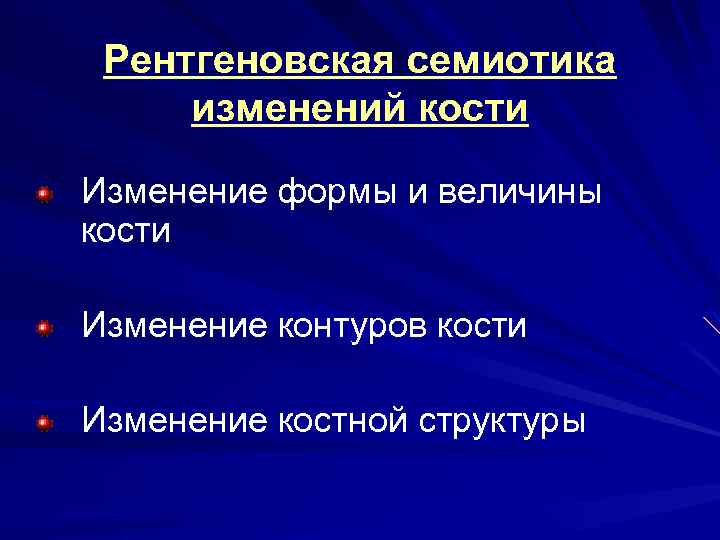 Рентгеновская семиотика изменений кости

Изменение формы и величины кости

Изменение контуров кости

Изменение костной структуры